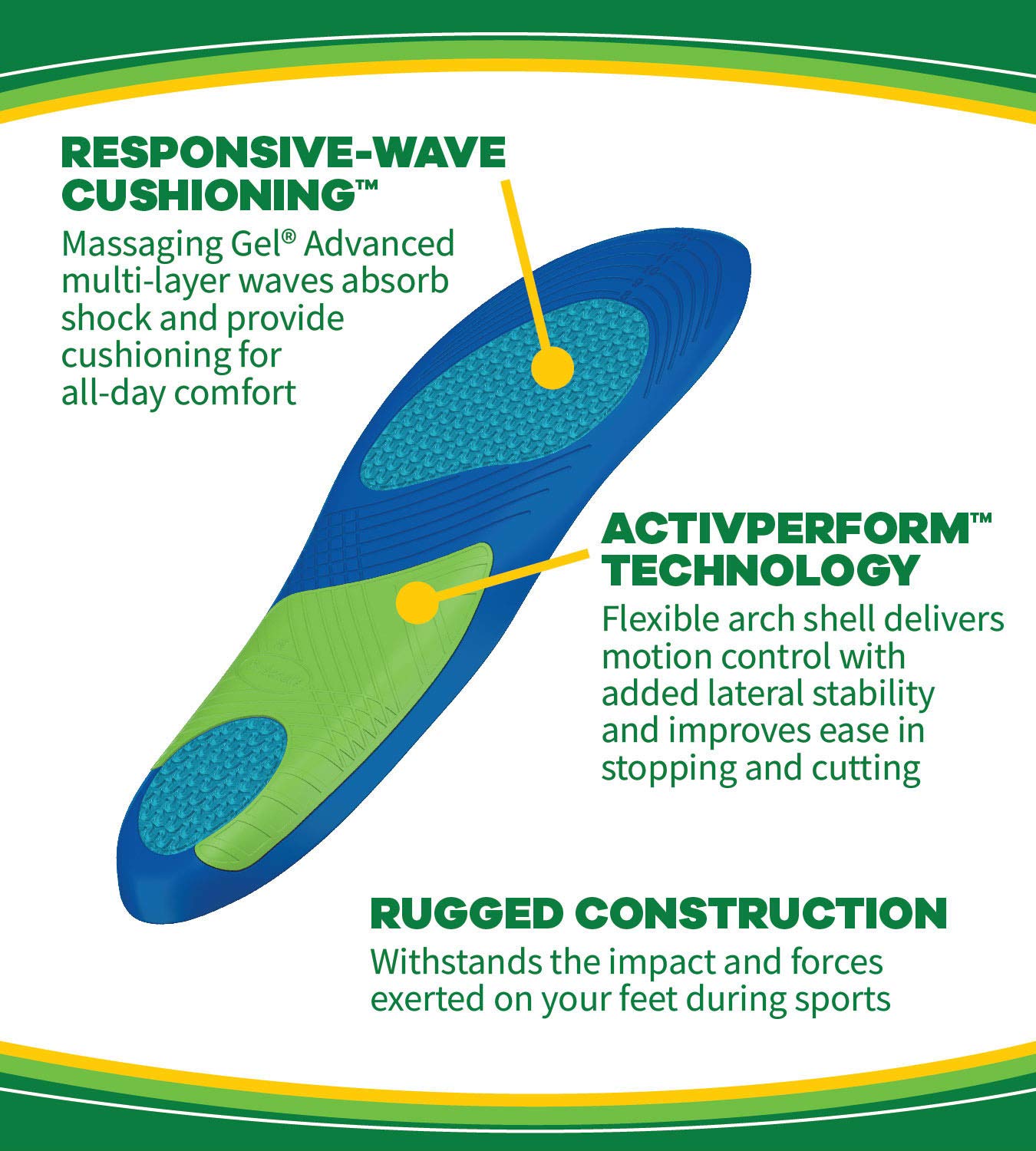 RESPONSIVE-WAVE CUSHIONING™

Massaging Gel® Advanced multi-layer waves absorb shock and provide cushioning for all-day comfort

ACTIVPERFORM™ TECHNOLOGY

Flexible arch shell delivers motion control with added lateral stability and improves ease in stopping and cutting

RUGGED CONSTRUCTION

Withstands the impact and forces exerted on your feet during sports